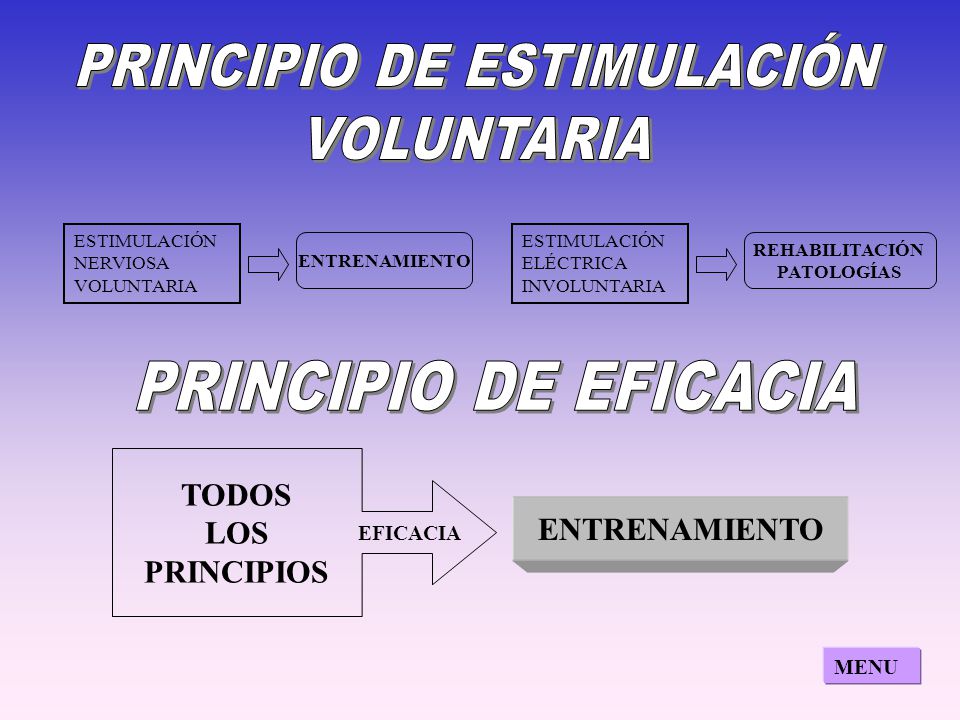 PRINCIPIO DE ESTIMULACIÓN VOLUNTARIA

ESTIMULACIÓN NERVIOSA VOLUNTARIA

ENTRENAMIENTO

ESTIMULACIÓN ELÉCTRICA INVOLUNTARIA

REHABILITACIÓN PATOLOGÍAS

PRINCIPIO DE EFICACIA

TODOS LOS PRINCIPIOS

EFICACIA

ENTRENAMIENTO

MENU